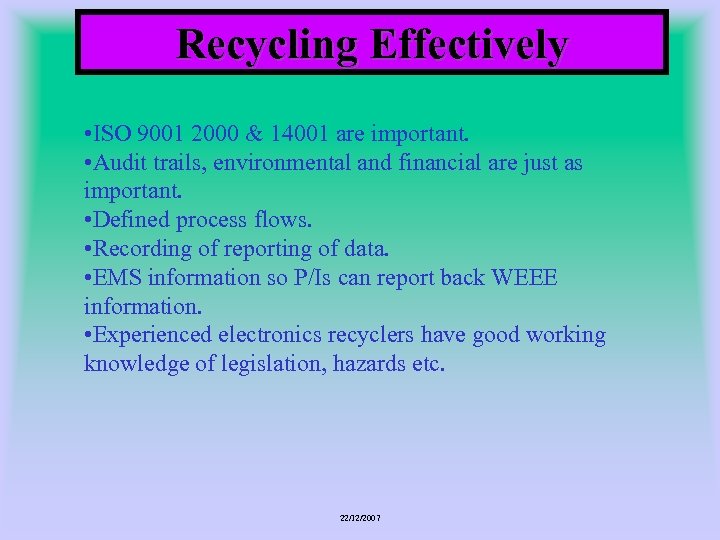 Recycling Effectively

•ISO 9001 2000 & 14001 are important.
•Audit trails, environmental and financial are just as important.
•Defined process flows.
•Recording of reporting of data.
•EMS information so P/Is can report back WEEE information.
•Experienced electronics recyclers have good working knowledge of legislation, hazards etc.

22/02/2007